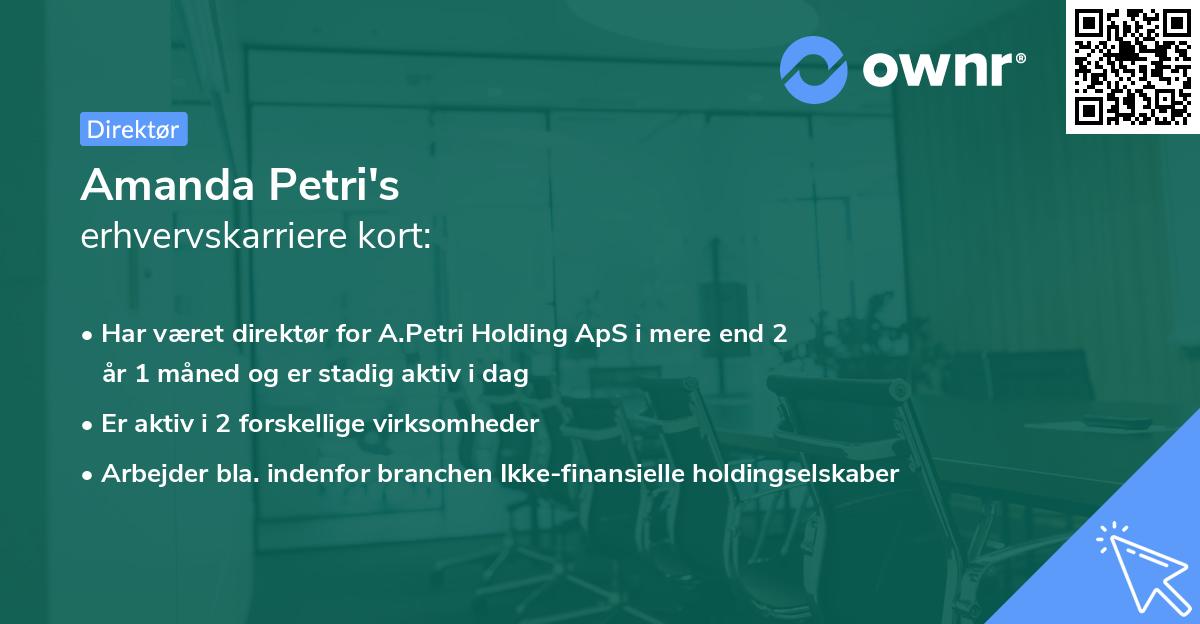 ownr®

Direktør

Amanda Petri's
erhvervskarriere kort:

• Har været direktør for A.Petri Holding ApS i mere end 2 år 1 måned og er stadig aktiv i dag
• Er aktiv i 2 forskellige virksomheder
• Arbejder bla. indenfor branchen Ikke-finansielle holdingselskaber